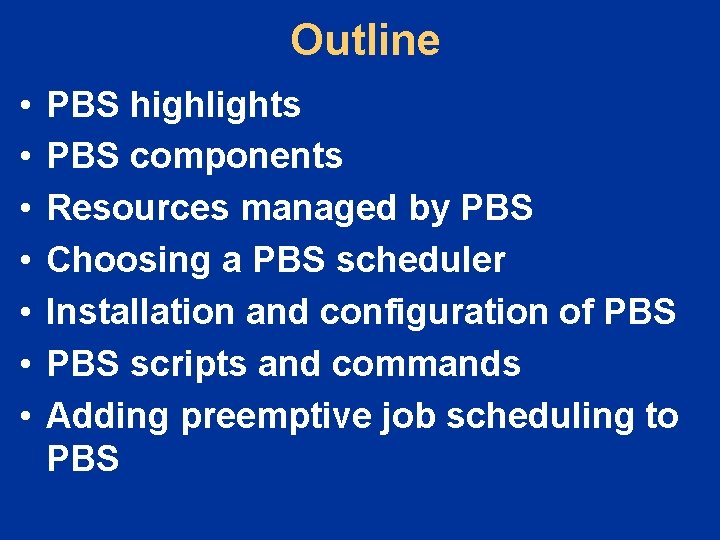 Outline

• PBS highlights
• PBS components
• Resources managed by PBS
• Choosing a PBS scheduler
• Installation and configuration of PBS
• PBS scripts and commands
• Adding preemptive job scheduling to PBS